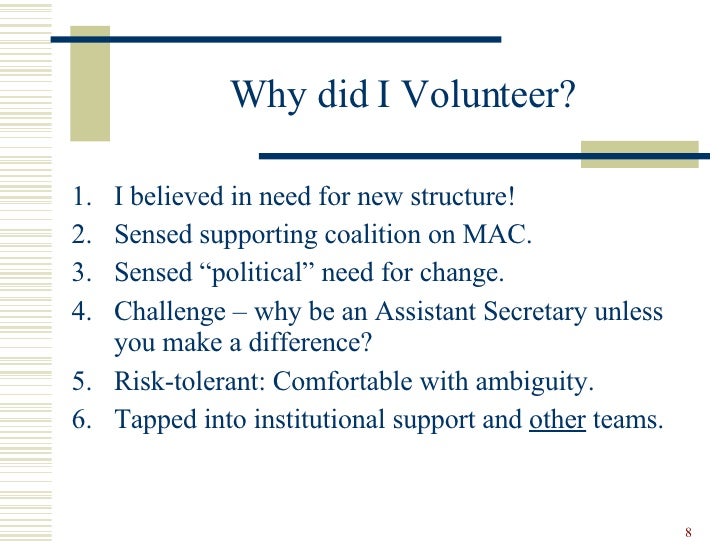 Why did I Volunteer?

1. I believed in need for new structure!
2. Sensed supporting coalition on MAC.
3. Sensed “political” need for change.
4. Challenge – why be an Assistant Secretary unless you make a difference?
5. Risk-tolerant: Comfortable with ambiguity.
6. Tapped into institutional support and other teams.

8